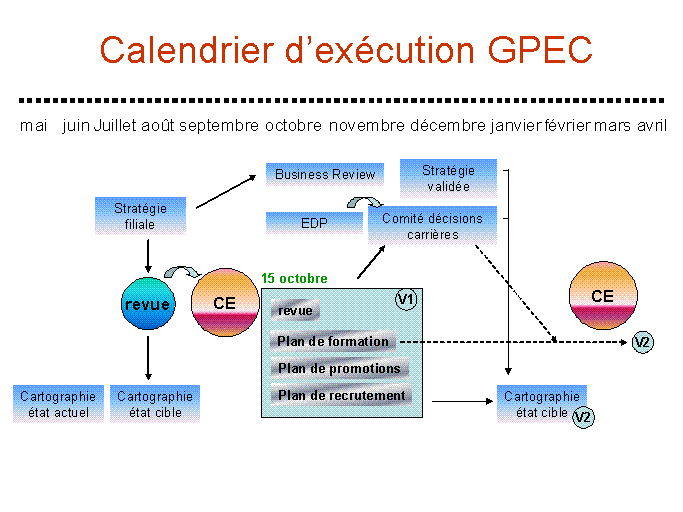 Calendrier d'exécution GPEC

mai juin Juillet août septembre octobre novembre décembre janvier février mars avril

Business Review

Stratégie validée

Stratégie filiale

EDP

Comité décisions carrières

15 octobre

revue

CE

V1

revue

Plan de formation

Plan de promotions

Plan de recrutement

CE

V2

Cartographie état actuel

Cartographie état cible

Cartographie état cible

V2